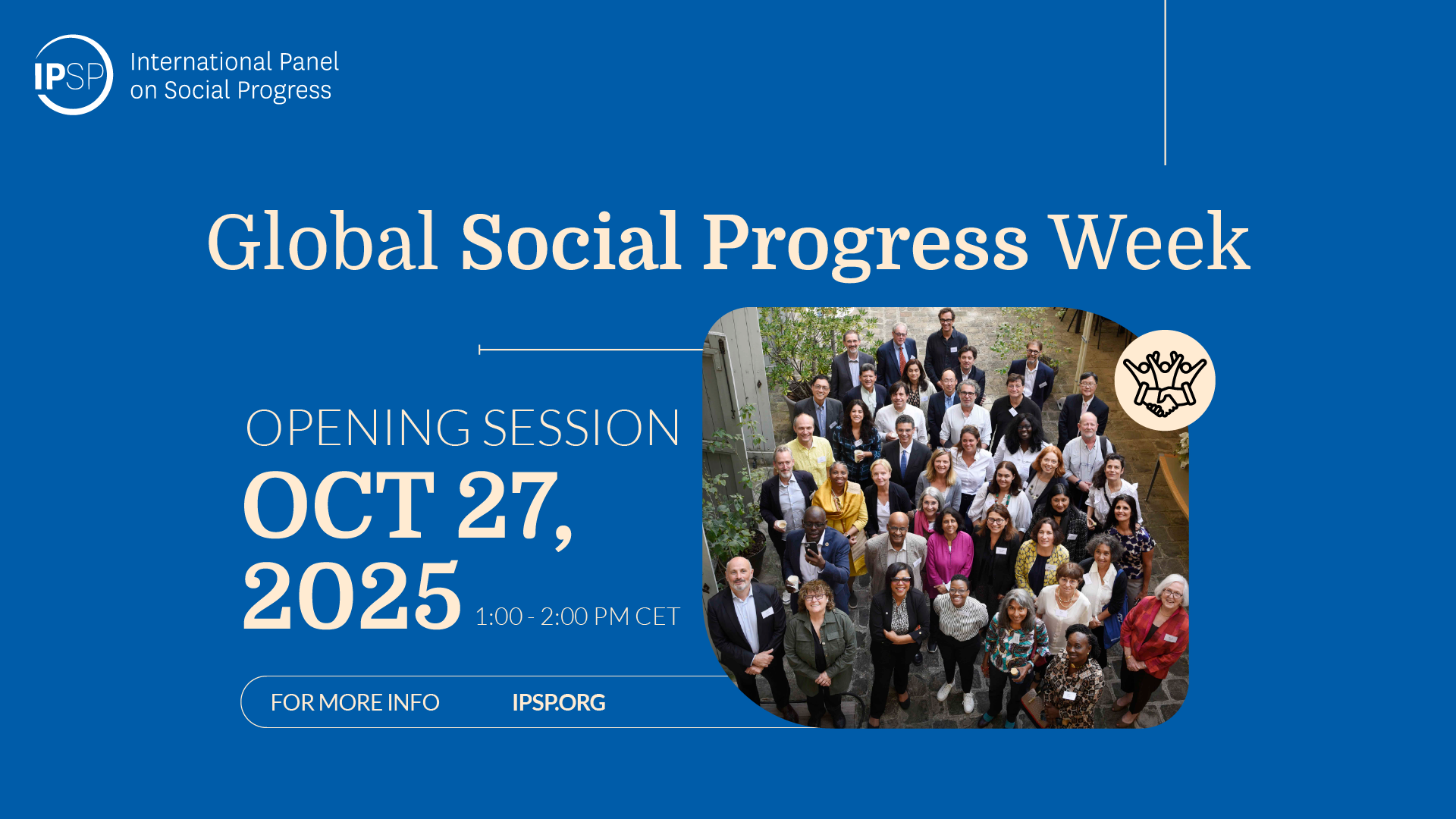 IPSP International Panel on Social Progress

Global Social Progress Week

OPENING SESSION

OCT 27, 2025 1:00 - 2:00 PM CET

FOR MORE INFO IPSP.ORG